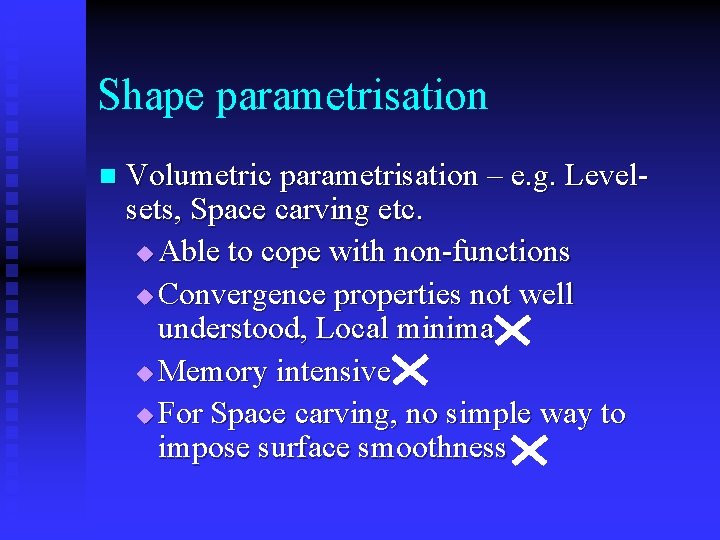 Shape parametrisation

Volumetric parametrisation – e.g. Level-sets, Space carving etc.

Able to cope with non-functions

Convergence properties not well understood, Local minima ✕

Memory intensive ✕

For Space carving, no simple way to impose surface smoothness ✕